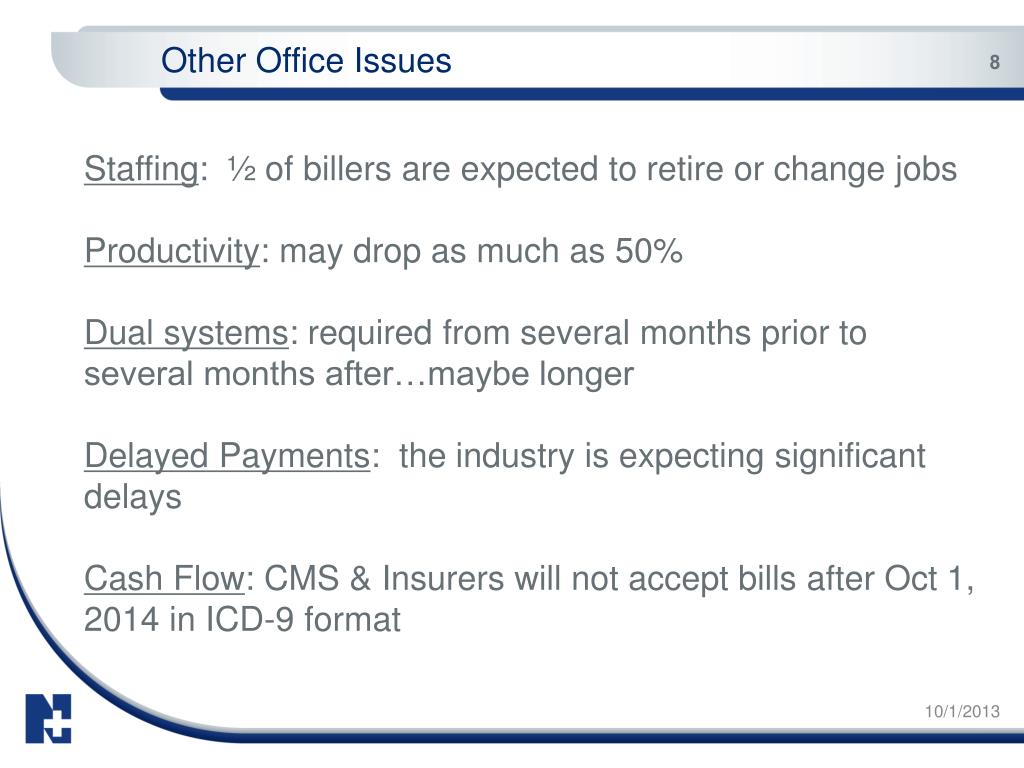 Other Office Issues

8

Staffing: ½ of billers are expected to retire or change jobs

Productivity: may drop as much as 50%

Dual systems: required from several months prior to several months after…maybe longer

Delayed Payments: the industry is expecting significant delays

Cash Flow: CMS & Insurers will not accept bills after Oct 1, 2014 in ICD-9 format

10/1/2013